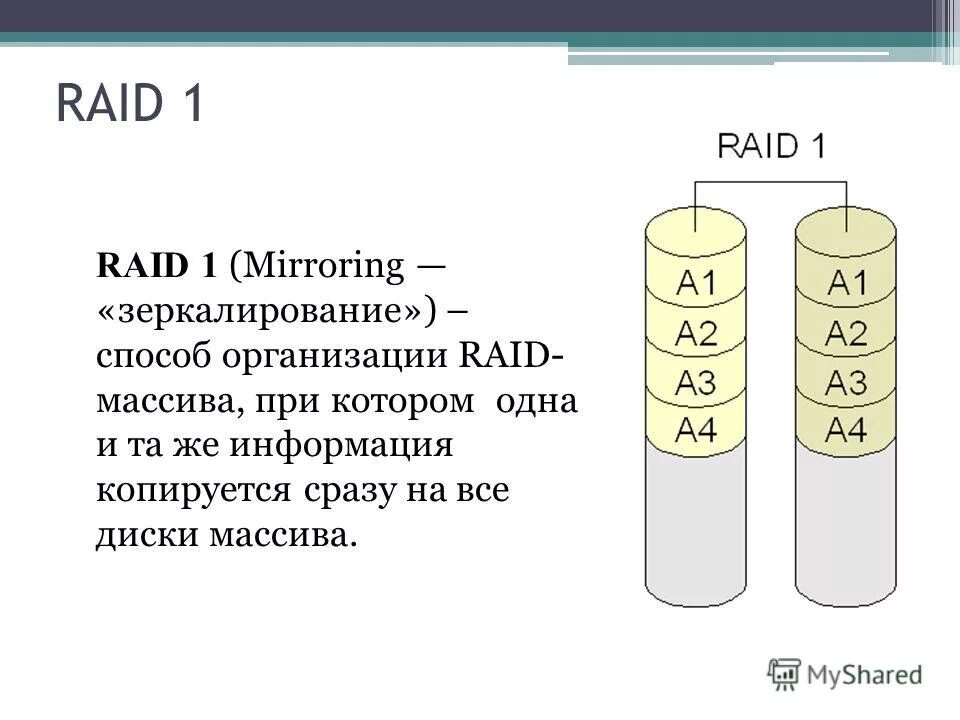 RAID 1

RAID 1 (Mirroring — «зеркалирование») – способ организации RAID-массива, при котором одна и та же информация копируется сразу на все диски массива.

RAID 1

A1
A2
A3
A4

A1
A2
A3
A4

MyShared